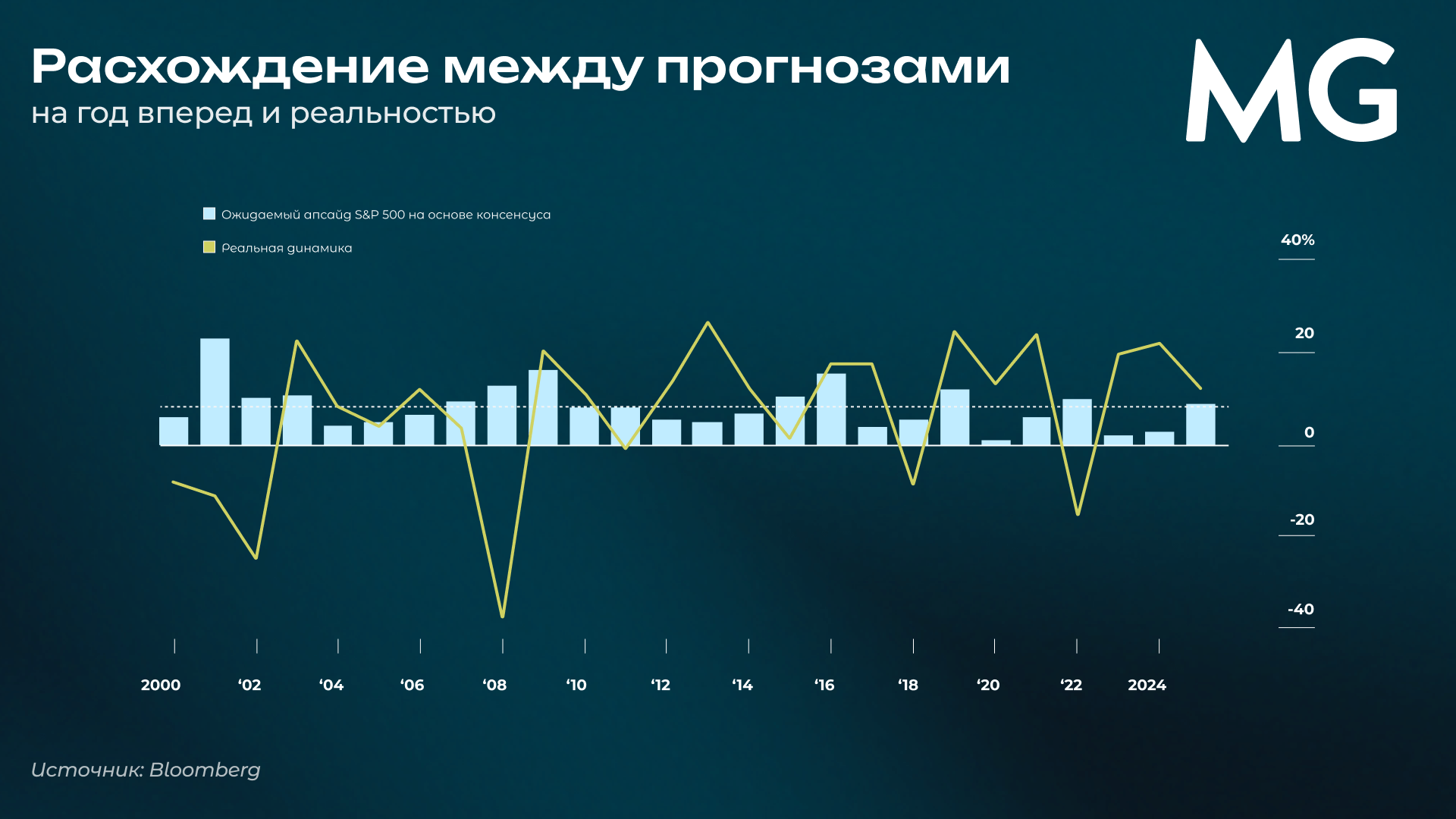 Расхождение между прогнозами
на год вперед и реальностью

MG

Ожидаемый апсайд S&P 500 на основе консенсуса
Реальная динамика

40%
20
0
-20
-40

2000
‘02
‘04
‘06
‘08
‘10
‘12
‘14
‘16
‘18
‘20
‘22
2024

Источник: Bloomberg